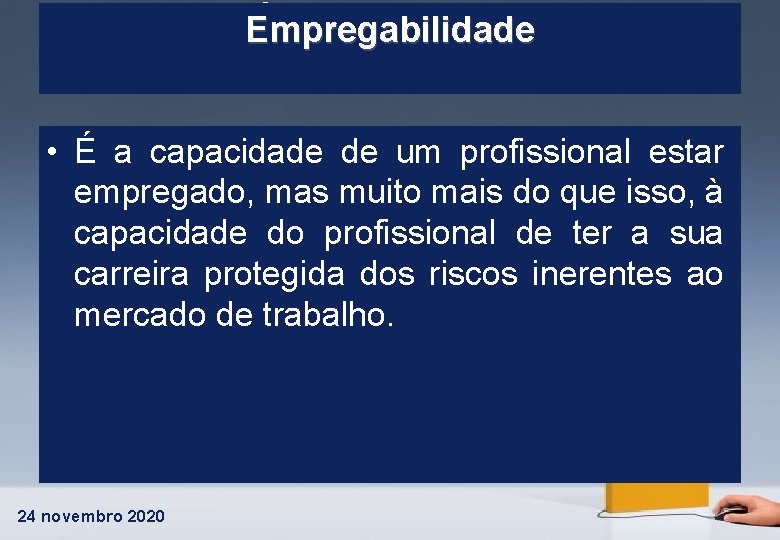 Empregabilidade

• É a capacidade de um profissional estar empregado, mas muito mais do que isso, à capacidade do profissional de ter a sua carreira protegida dos riscos inerentes ao mercado de trabalho.

24 novembro 2020